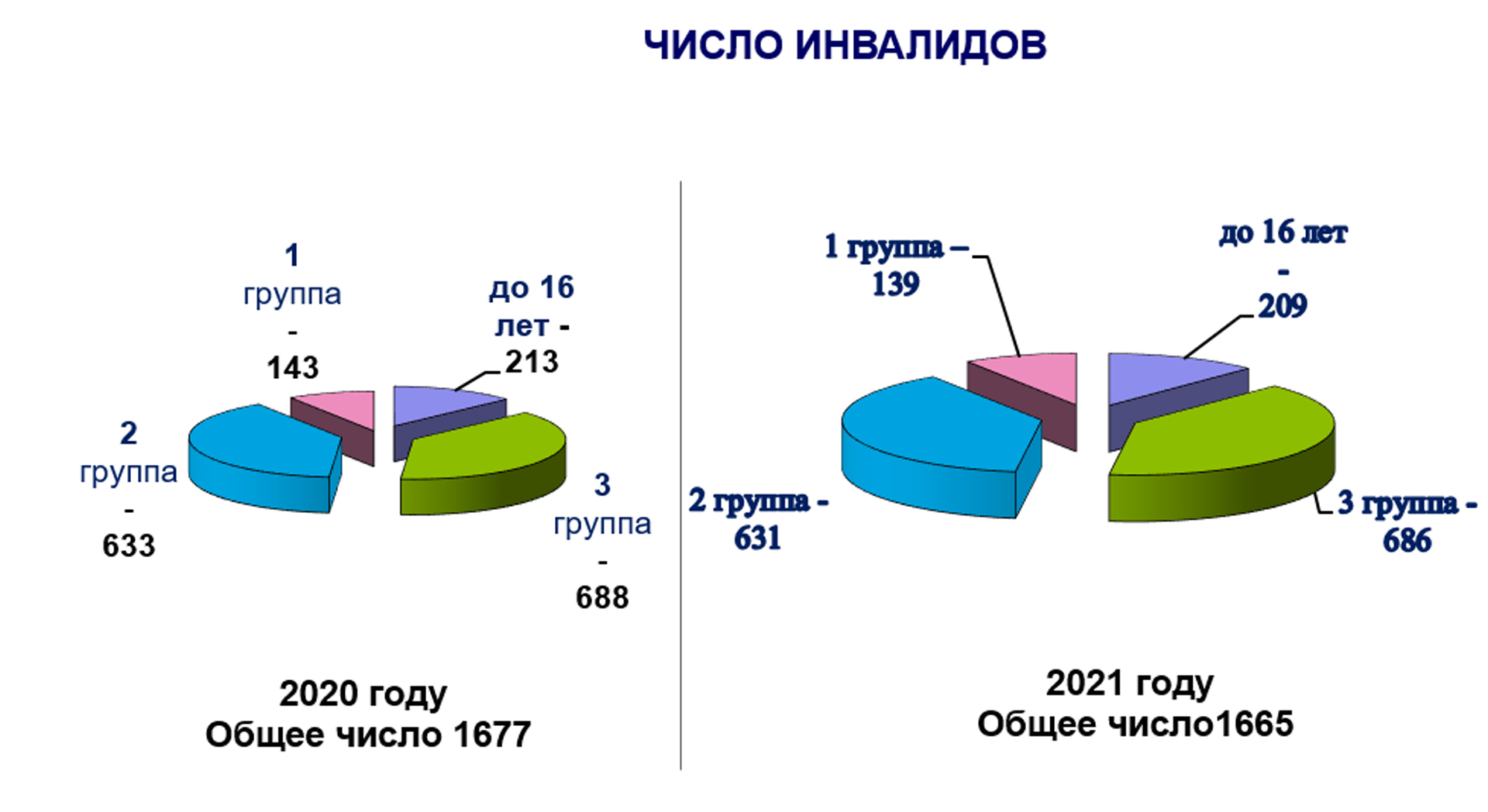 ЧИСЛО ИНВАЛИДОВ

1 группа - 143

до 16 лет - 213

2 группа - 633

3 группа - 688

2020 году
Общее число 1677

1 группа – 139

до 16 лет - 209

2 группа - 631

3 группа - 686

2021 году
Общее число1665